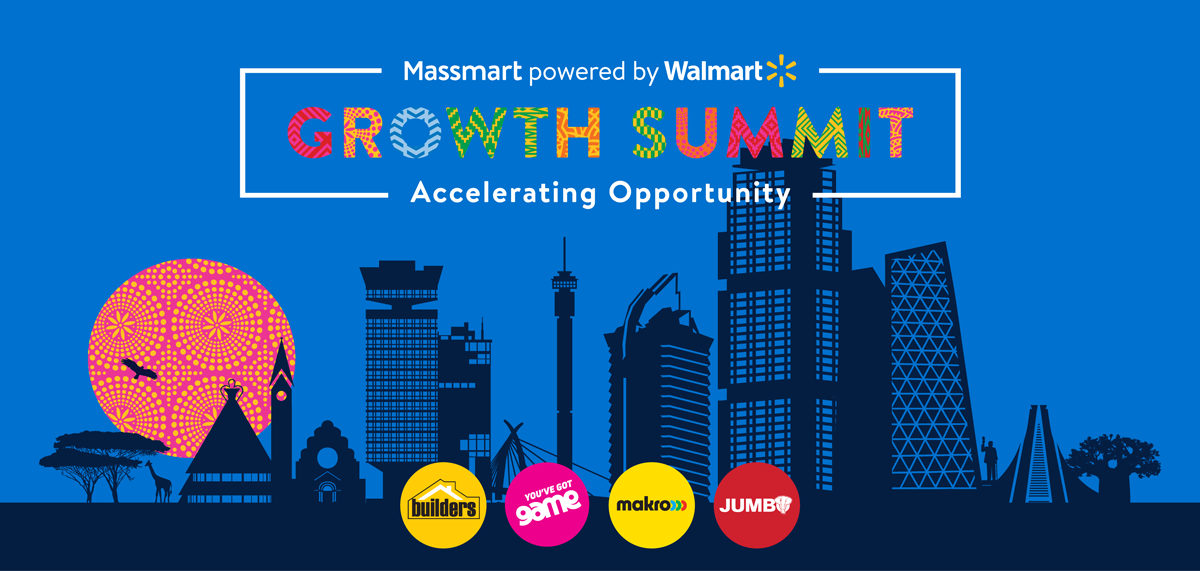 Massmart powered by Walmart

GROWTH SUMMIT

Accelerating Opportunity

builders

YOU'VE GOT game

makro

JUMBO